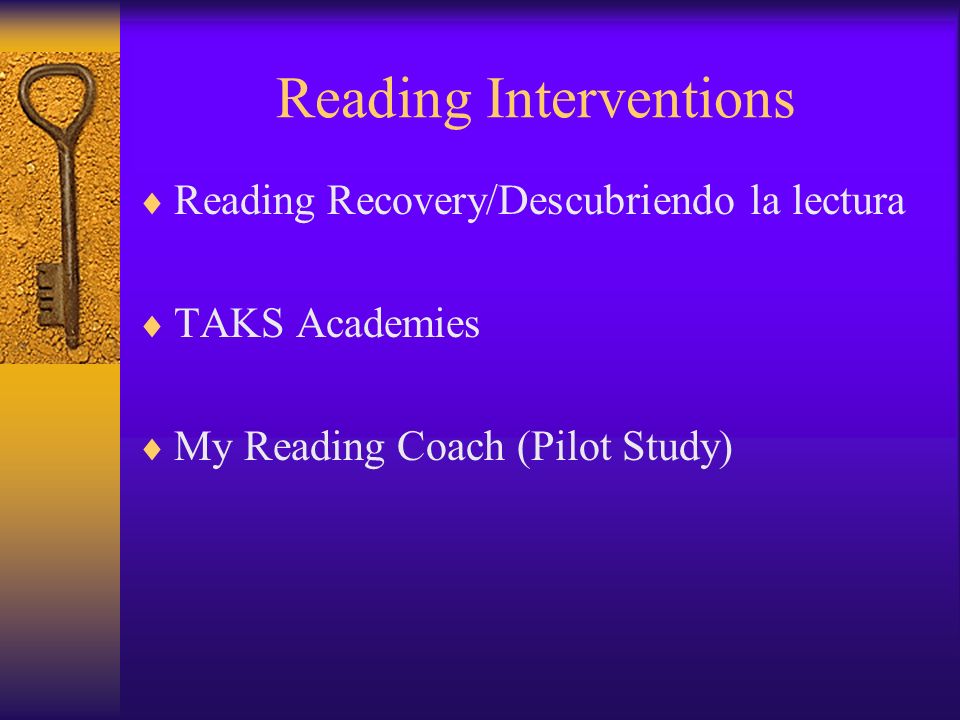 Reading Interventions

♦ Reading Recovery/Descubriendo la lectura

♦ TAKS Academies

♦ My Reading Coach (Pilot Study)